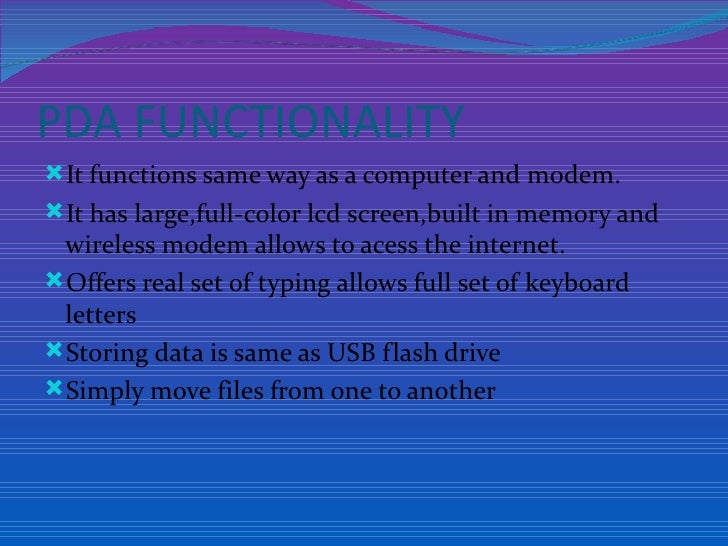 PDA FUNCTIONALITY

It functions same way as a computer and modem.

It has large,full-color lcd screen,built in memory and wireless modem allows to acess the internet.

Offers real set of typing allows full set of keyboard letters

Storing data is same as USB flash drive

Simply move files from one to another